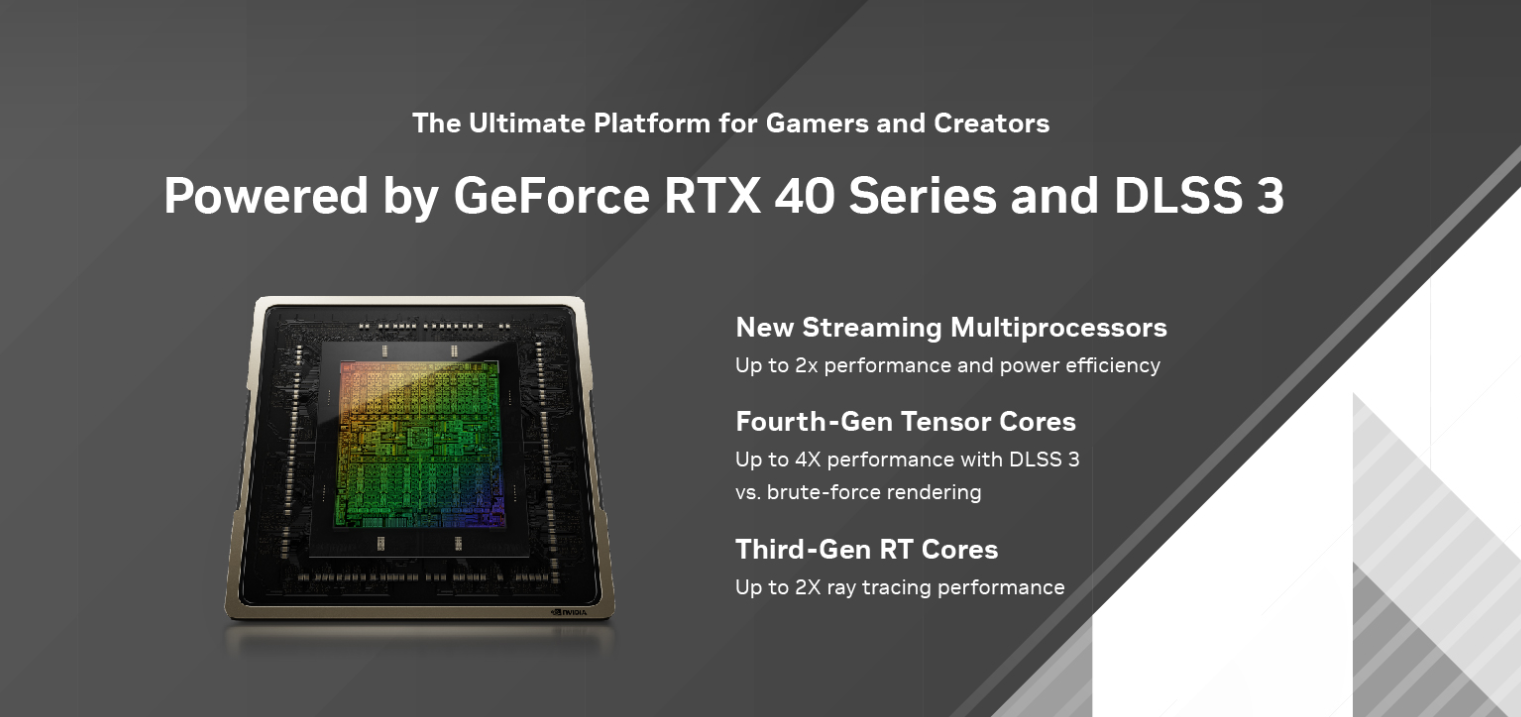 The Ultimate Platform for Gamers and Creators

Powered by GeForce RTX 40 Series and DLSS 3

NVIDIA

New Streaming Multiprocessors

Up to 2x performance and power efficiency

Fourth-Gen Tensor Cores

Up to 4X performance with DLSS 3 vs. brute-force rendering

Third-Gen RT Cores

Up to 2X ray tracing performance